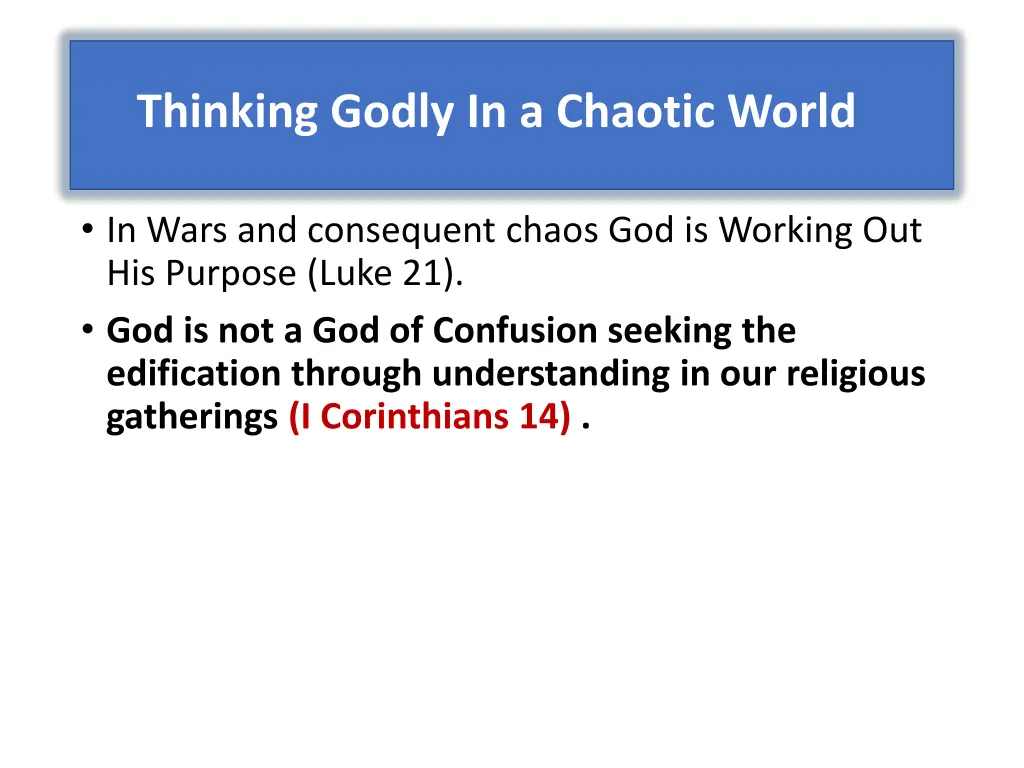 Thinking Godly In a Chaotic World

• In Wars and consequent chaos God is Working Out His Purpose (Luke 21).

• God is not a God of Confusion seeking the edification through understanding in our religious gatherings (I Corinthians 14) .